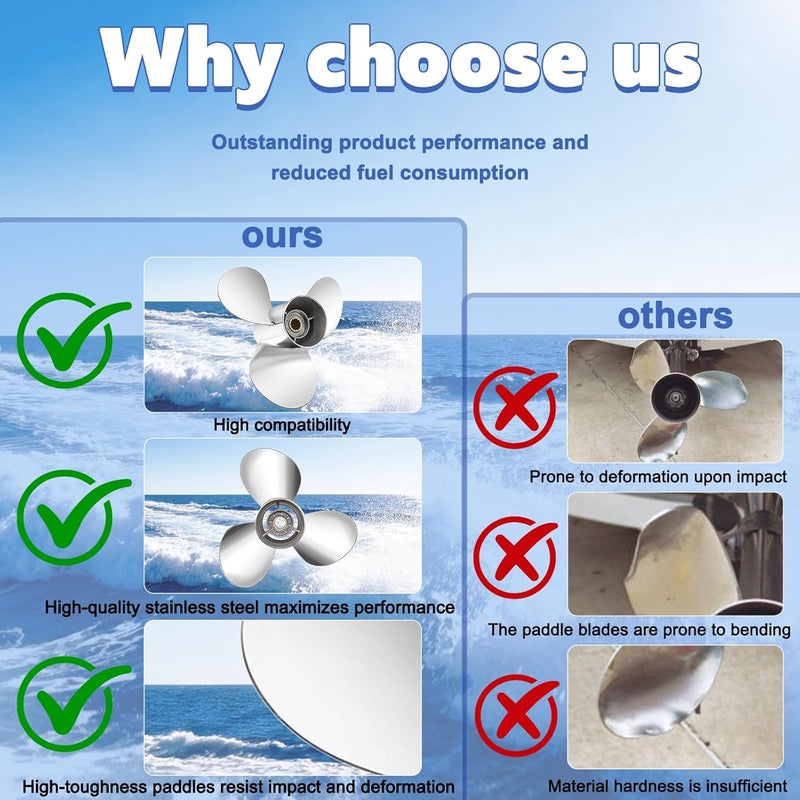 Why choose us

Outstanding product performance and reduced fuel consumption

ours

High compatibility

High-quality stainless steel maximizes performance

High-toughness paddles resist impact and deformation

others

Prone to deformation upon impact

The paddle blades are prone to bending

Material hardness is insufficient